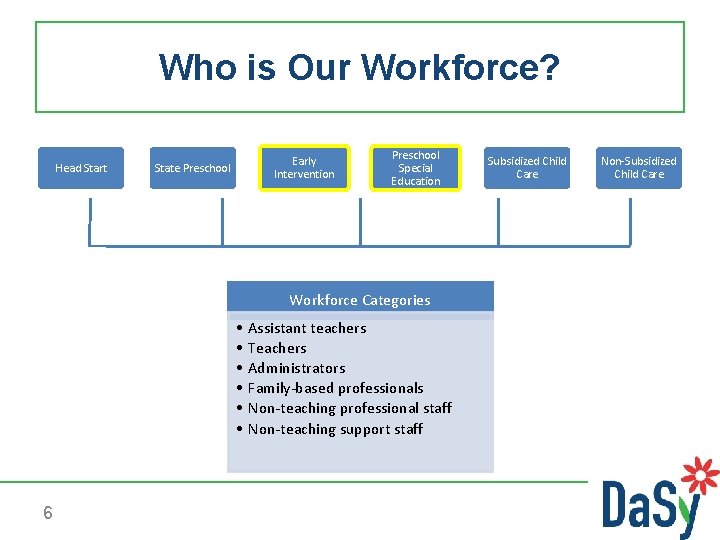 Who is Our Workforce?

Head Start

State Preschool

Early Intervention

Preschool Special Education

Subsidized Child Care

Non-Subsidized Child Care

Workforce Categories

• Assistant teachers
• Teachers
• Administrators
• Family-based professionals
• Non-teaching professional staff
• Non-teaching support staff

6

DaSy